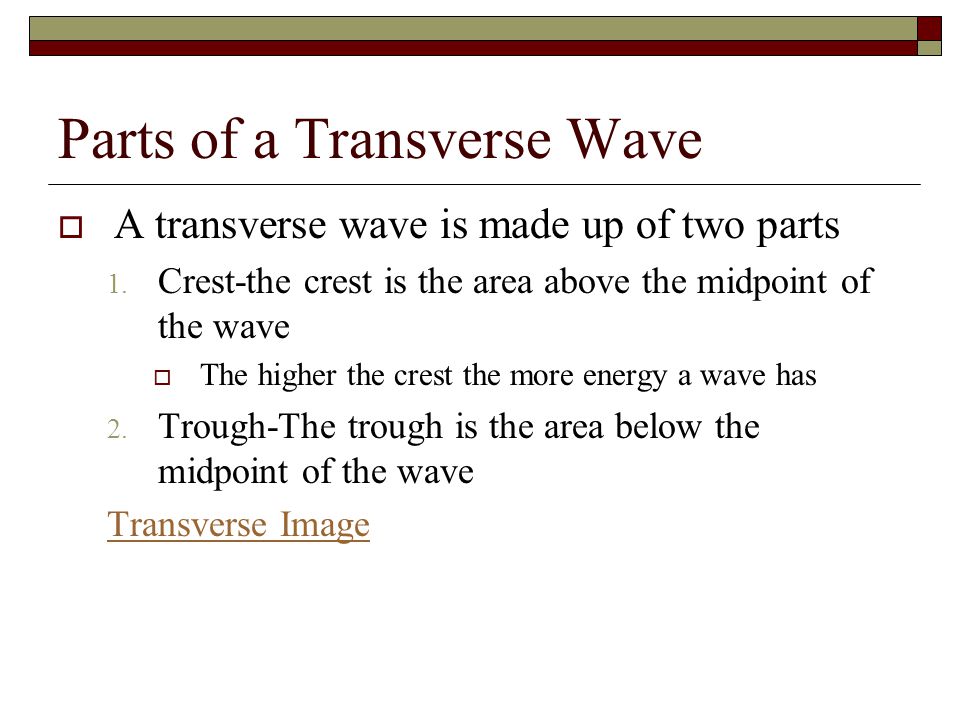 Parts of a Transverse Wave

A transverse wave is made up of two parts

1. Crest-the crest is the area above the midpoint of the wave

The higher the crest the more energy a wave has

2. Trough-The trough is the area below the midpoint of the wave

Transverse Image